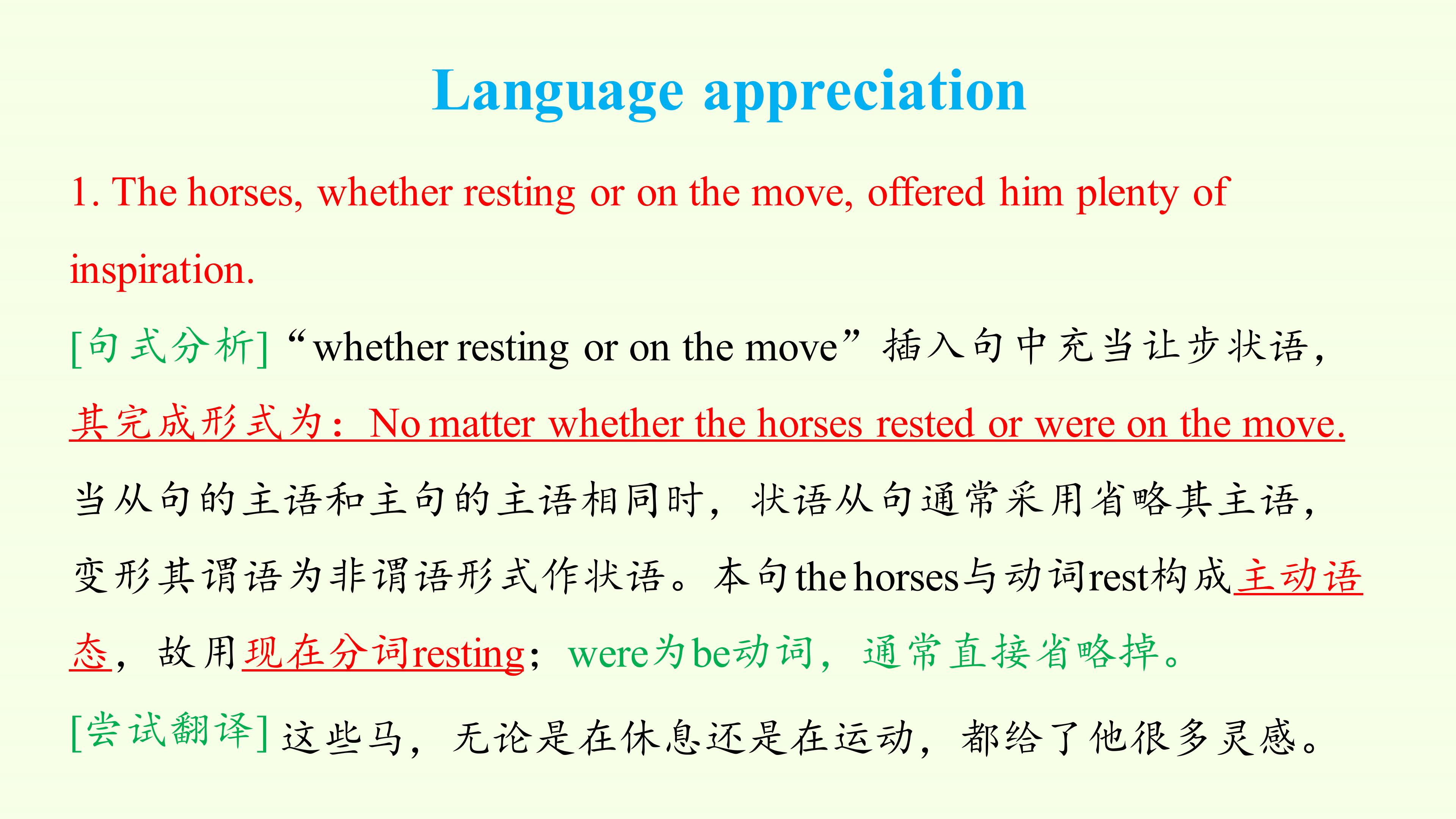 Language appreciation

1. The horses, whether resting or on the move, offered him plenty of inspiration.

[句式分析]“whether resting or on the move”插入句中充当让步状语，其完成形式为：No matter whether the horses rested or were on the move.当从句的主语和主句的主语相同时，状语从句通常采用省略其主语，变形其谓语为非谓语形式作状语。本句the horses与动词rest构成主动语态，故用现在分词resting；were为be动词，通常直接省略掉。

[尝试翻译]这些马，无论是在休息还是在运动，都给了他很多灵感。